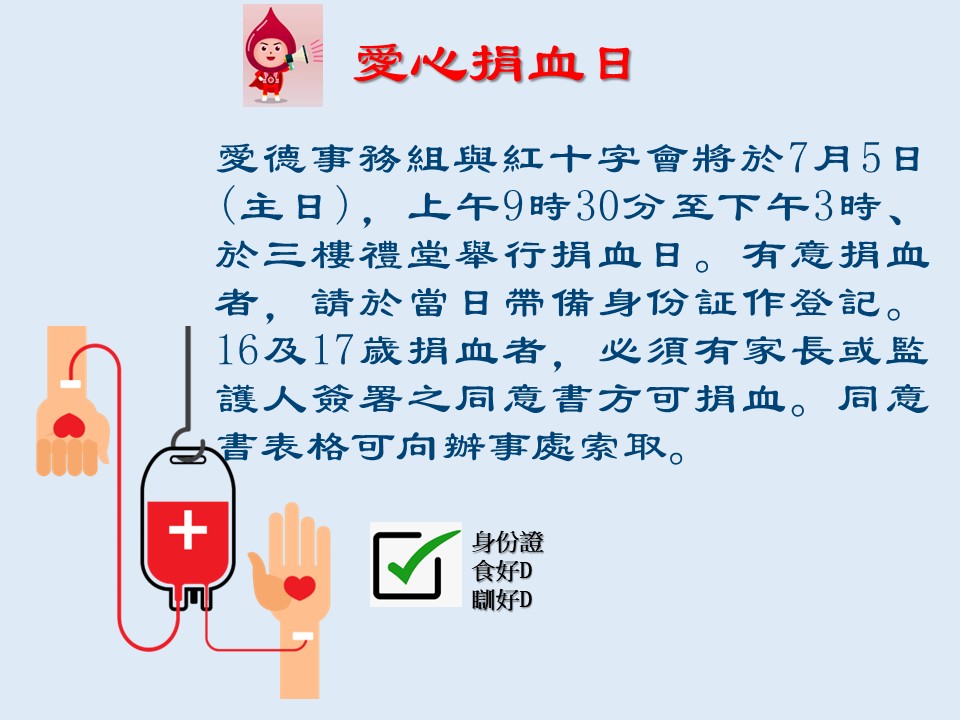 愛心捐血日

愛德事務組與紅十字會將於7月5日（主日），上午9時30分至下午3時、於三樓禮堂舉行捐血日。有意捐血者，請於當日帶備身份証作登記。16及17歲捐血者，必須有家長或監護人簽署之同意書方可捐血。同意書表格可向辦事處索取。

身份證
食好D
瞓好D